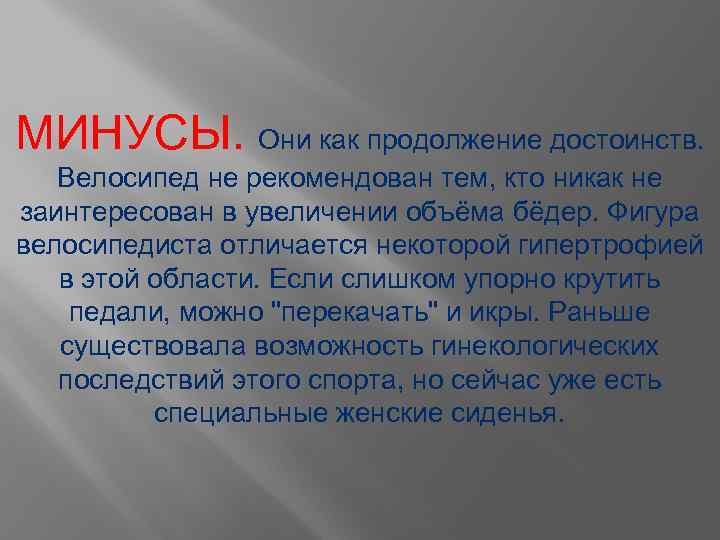 МИНУСЫ. Они как продолжение достоинств. Велосипед не рекомендован тем, кто никак не заинтересован в увеличении объёма бёдер. Фигура велосипедиста отличается некоторой гипертрофией в этой области. Если слишком упорно крутить педали, можно "перекачать" и икры. Раньше существовала возможность гинекологических последствий этого спорта, но сейчас уже есть специальные женские сиденья.